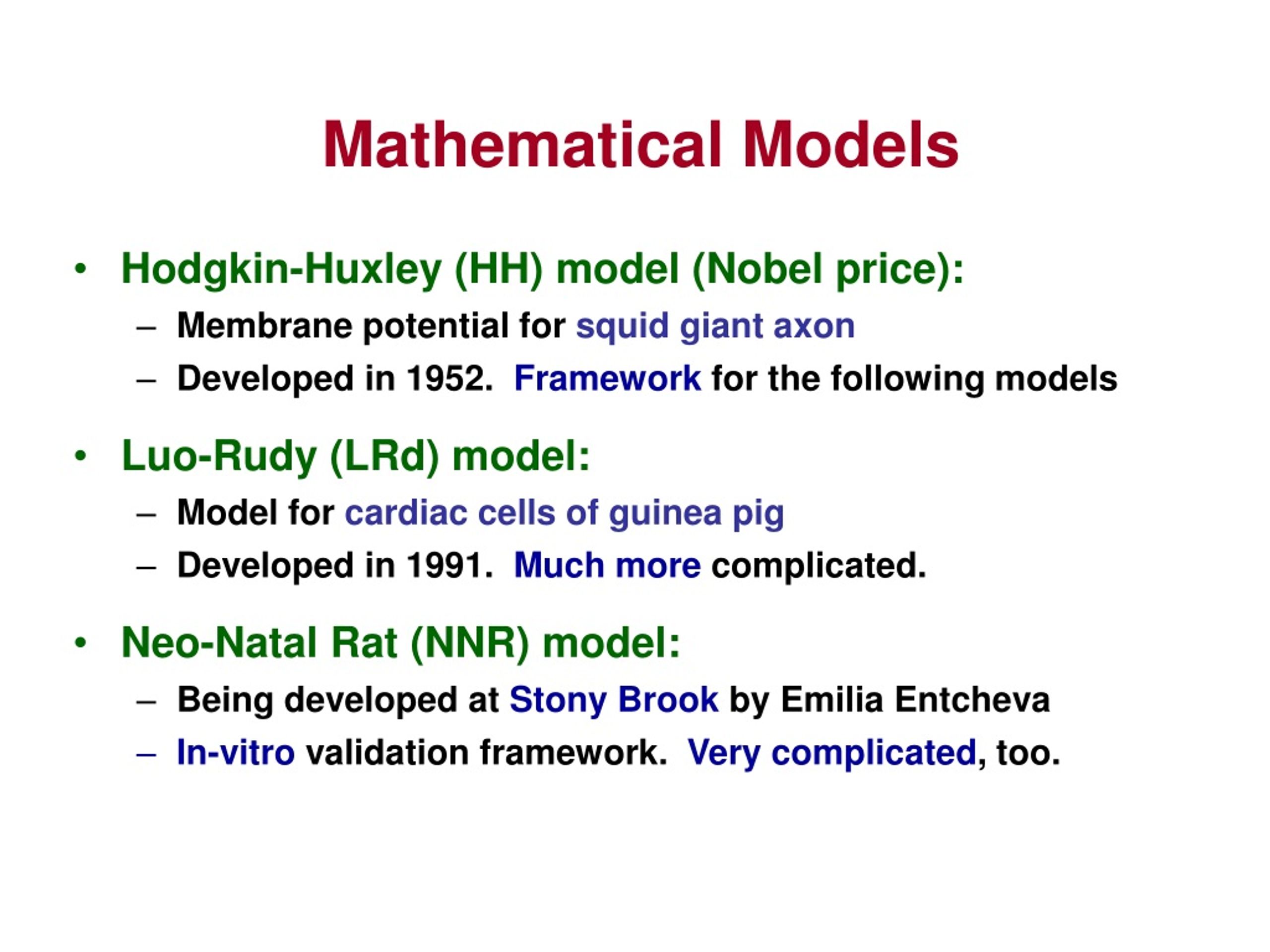 Mathematical Models

• Hodgkin-Huxley (HH) model (Nobel price):
  – Membrane potential for squid giant axon
  – Developed in 1952. Framework for the following models

• Luo-Rudy (LRd) model:
  – Model for cardiac cells of guinea pig
  – Developed in 1991. Much more complicated.

• Neo-Natal Rat (NNR) model:
  – Being developed at Stony Brook by Emilia Entcheva
  – In-vitro validation framework. Very complicated, too.